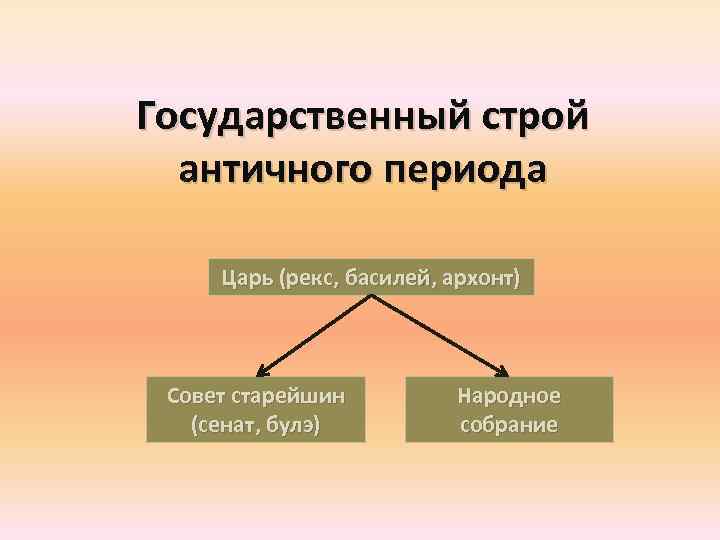 Государственный строй античного периода

Царь (рекс, басилей, архонт)

Совет старейшин (сенат, булэ)

Народное собрание